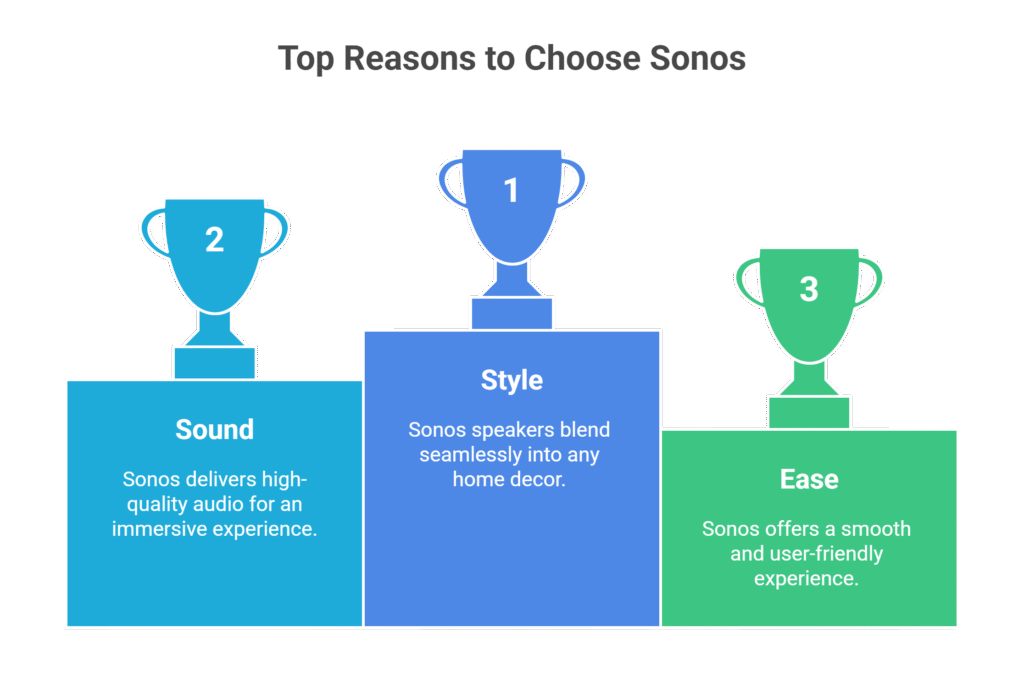 Top Reasons to Choose Sonos

2

Sound

Sonos delivers high-quality audio for an immersive experience.

1

Style

Sonos speakers blend seamlessly into any home decor.

3

Ease

Sonos offers a smooth and user-friendly experience.